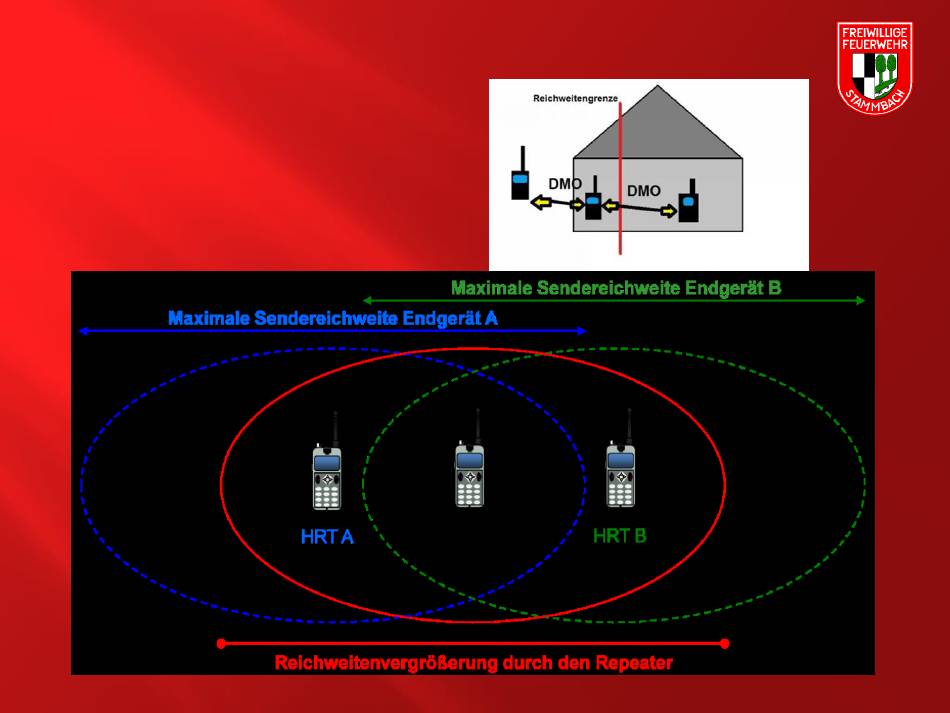 FREIWILLIGE FEUERWEHR
STAMMBACH

Reichweitengrenze

DMO

DMO

Maximale Sendereichweite Endgerät B

Maximale Sendereichweite Endgerät A

HRT A

HRT B

Reichweitenvergrößerung durch den Repeater